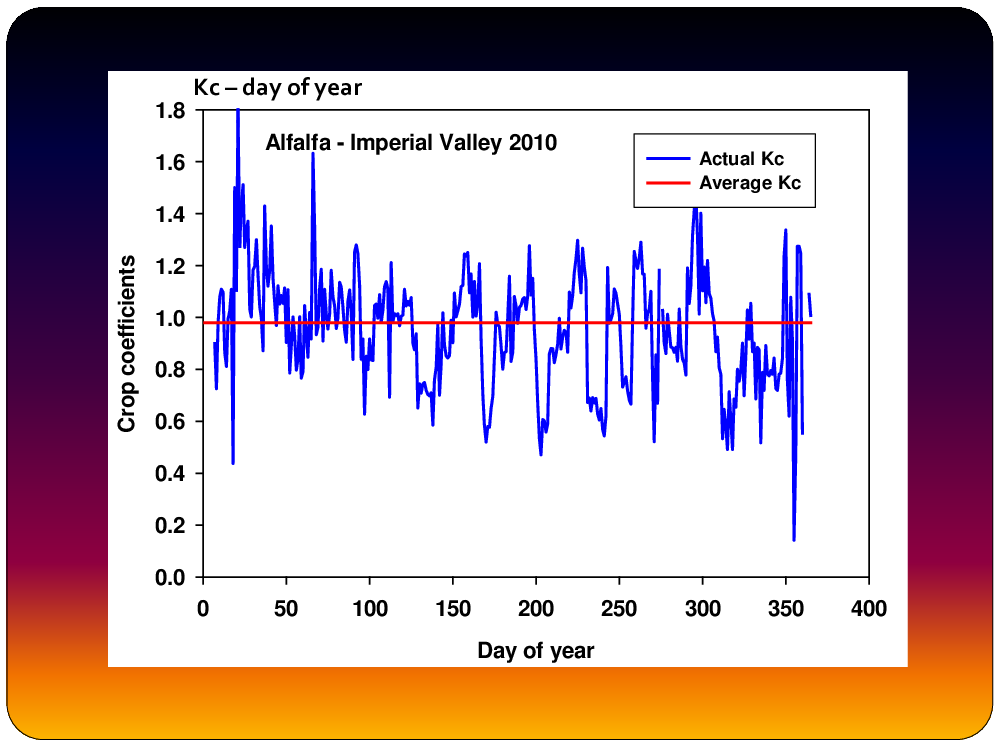 Kc – day of year

Alfalfa - Imperial Valley 2010

Actual Kc
Average Kc

Crop coefficients

1.8
1.6
1.4
1.2
1.0
0.8
0.6
0.4
0.2
0.0

0
50
100
150
200
250
300
350
400

Day of year